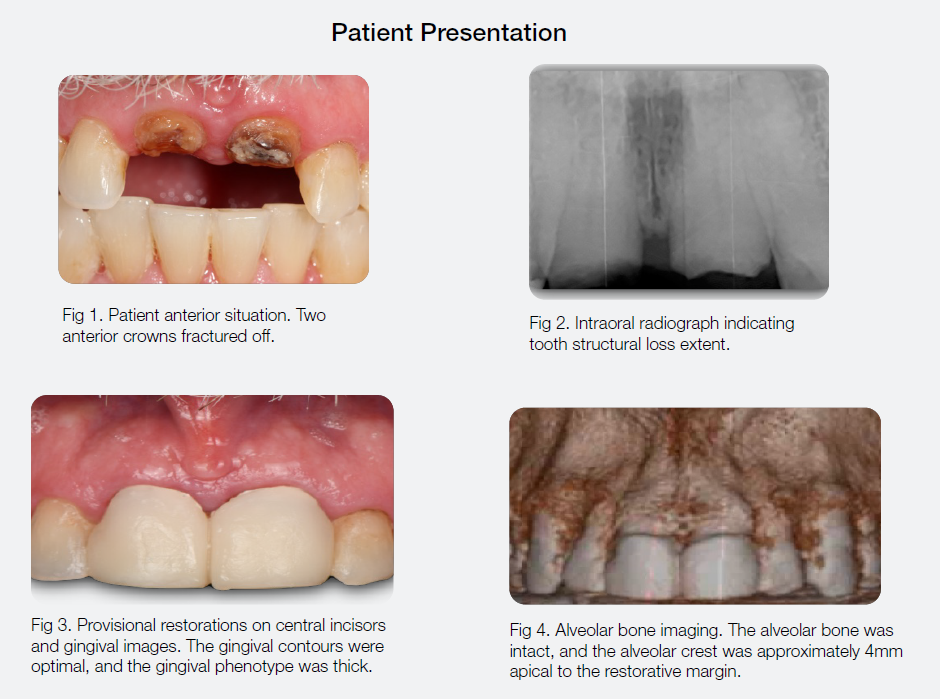 Patient Presentation

Fig 1. Patient anterior situation. Two anterior crowns fractured off.

Fig 2. Intraoral radiograph indicating tooth structural loss extent.

Fig 3. Provisional restorations on central incisors and gingival images. The gingival contours were optimal, and the gingival phenotype was thick.

Fig 4. Alveolar bone imaging. The alveolar bone was intact, and the alveolar crest was approximately 4mm apical to the restorative margin.